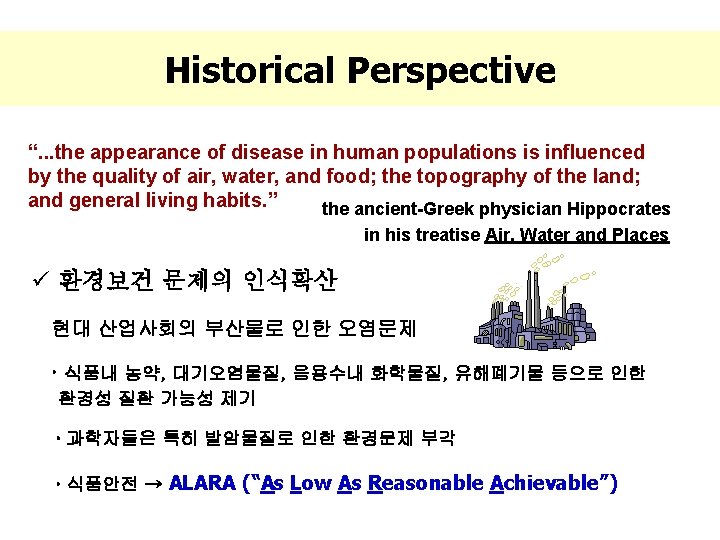 Historical Perspective

“...the appearance of disease in human populations is influenced by the quality of air, water, and food; the topography of the land; and general living habits.”

the ancient-Greek physician Hippocrates in his treatise Air, Water and Places

✓ 환경보건 문제의 인식확산

현대 산업사회의 부산물로 인한 오염문제

· 식품내 농약, 대기오염물질, 음용수내 화학물질, 유해폐기물 등으로 인한 환경성 질환 가능성 제기

· 과학자들은 특히 발암물질로 인한 환경문제 부각

· 식품안전 → ALARA (“As Low As Reasonable Achievable”)